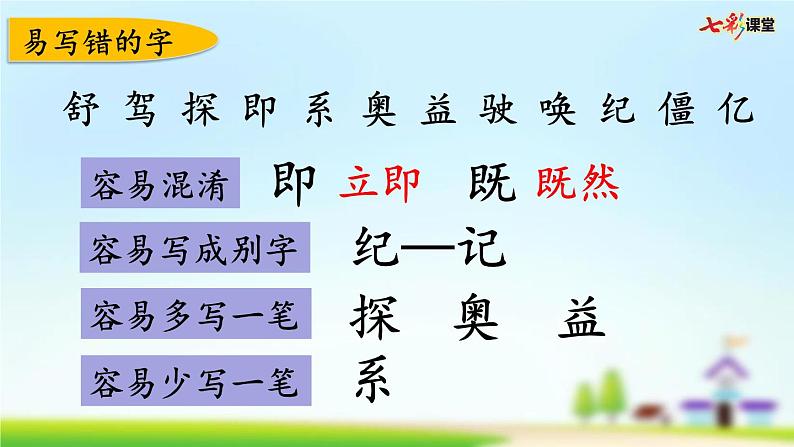 易写错的字

七彩课堂

舒 驾 探 即 系 奥 益 驶 唤 纪 僵 亿

容易混淆 即 立即 既 既然

容易写成别字 纪—记

容易多写一笔 探 奥 益

容易少写一笔 系